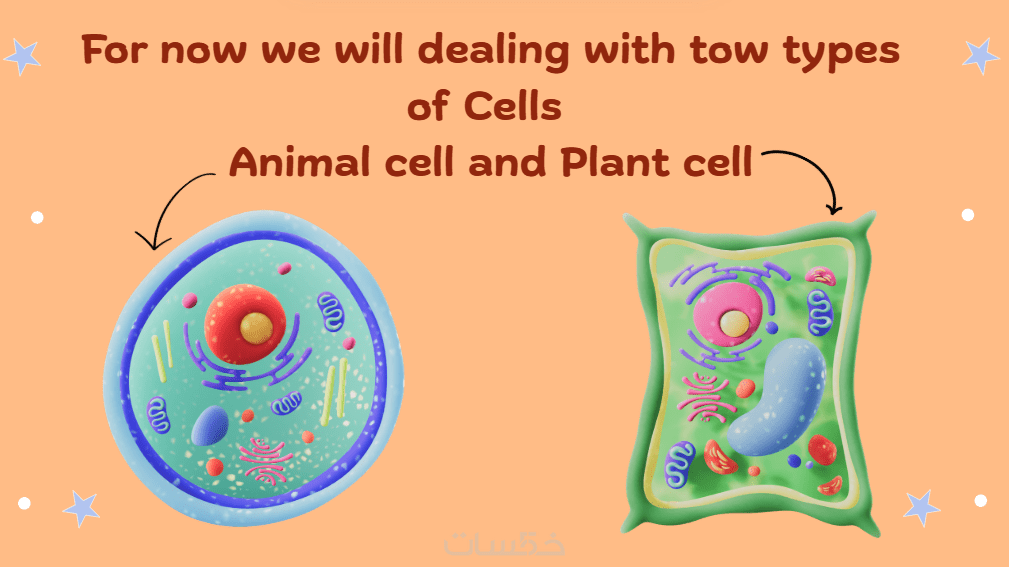 For now we will dealing with tow types of Cells
Animal cell and Plant cell

خمسات